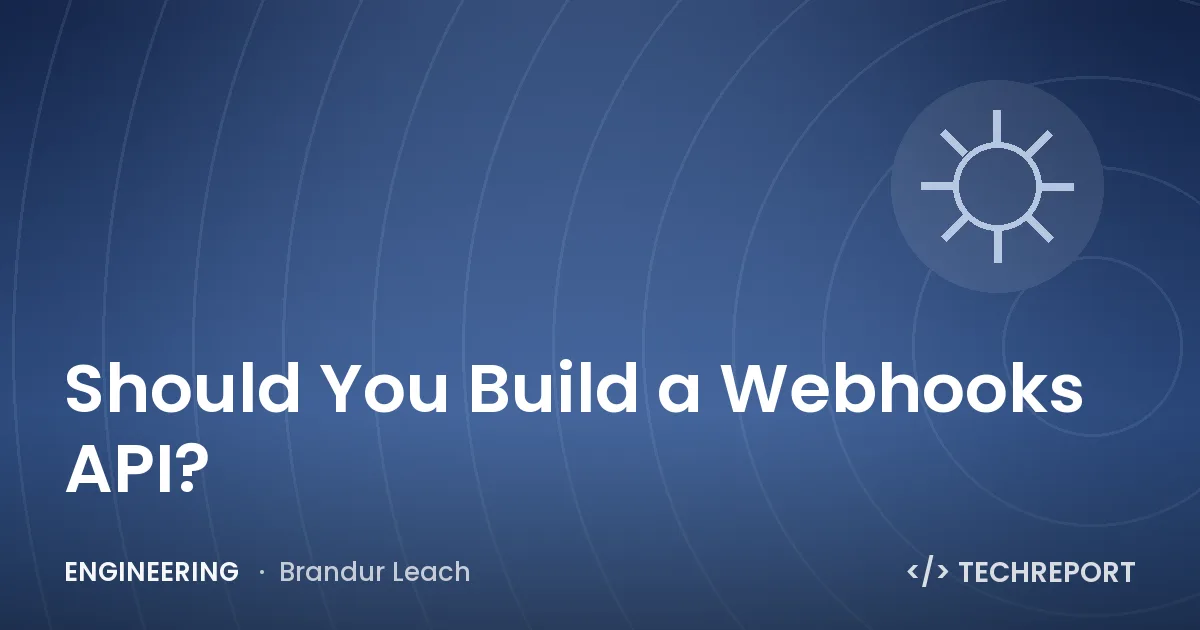 Should You Build a Webhooks API?

ENGINEERING · Brandur Leach

</> TECHREPORT